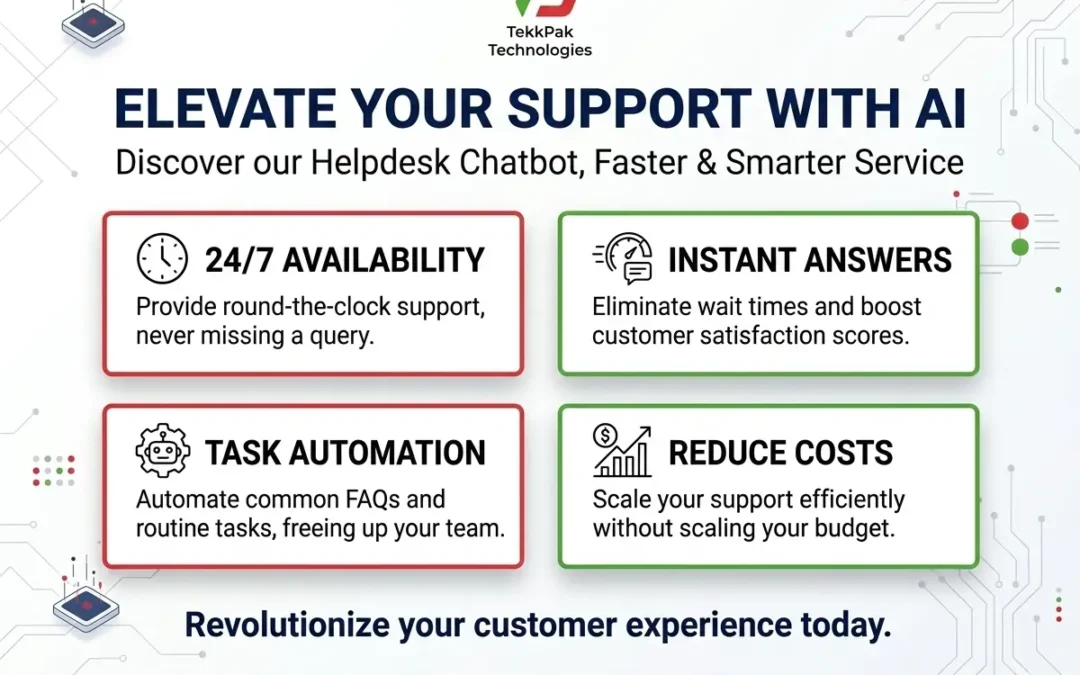 TekkPak Technologies

ELEVATE YOUR SUPPORT WITH AI

Discover our Helpdesk Chatbot, Faster & Smarter Service

24/7 AVAILABILITY

Provide round-the-clock support, never missing a query.

INSTANT ANSWERS

Eliminate wait times and boost customer satisfaction scores.

TASK AUTOMATION

Automate common FAQs and routine tasks, freeing up your team.

REDUCE COSTS

Scale your support efficiently without scaling your budget.

Revolutionize your customer experience today.